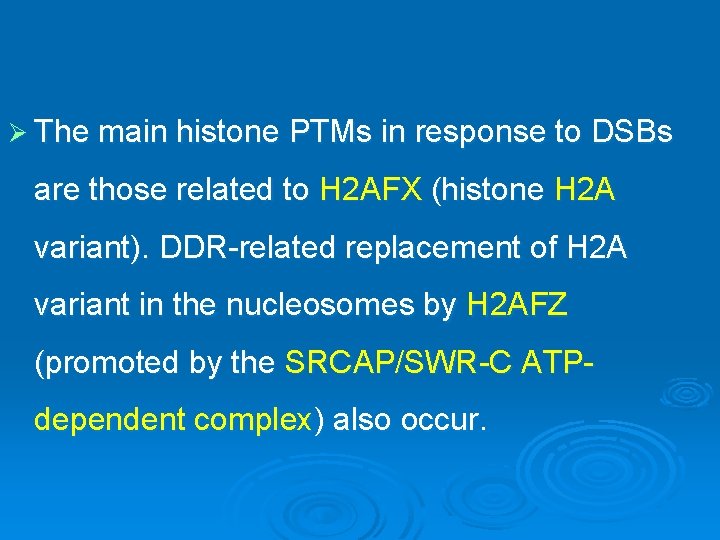 ➢ The main histone PTMs in response to DSBs are those related to H2AFX (histone H2A variant). DDR-related replacement of H2A variant in the nucleosomes by H2AFZ (promoted by the SRCAP/SWR-C ATP-dependent complex) also occur.